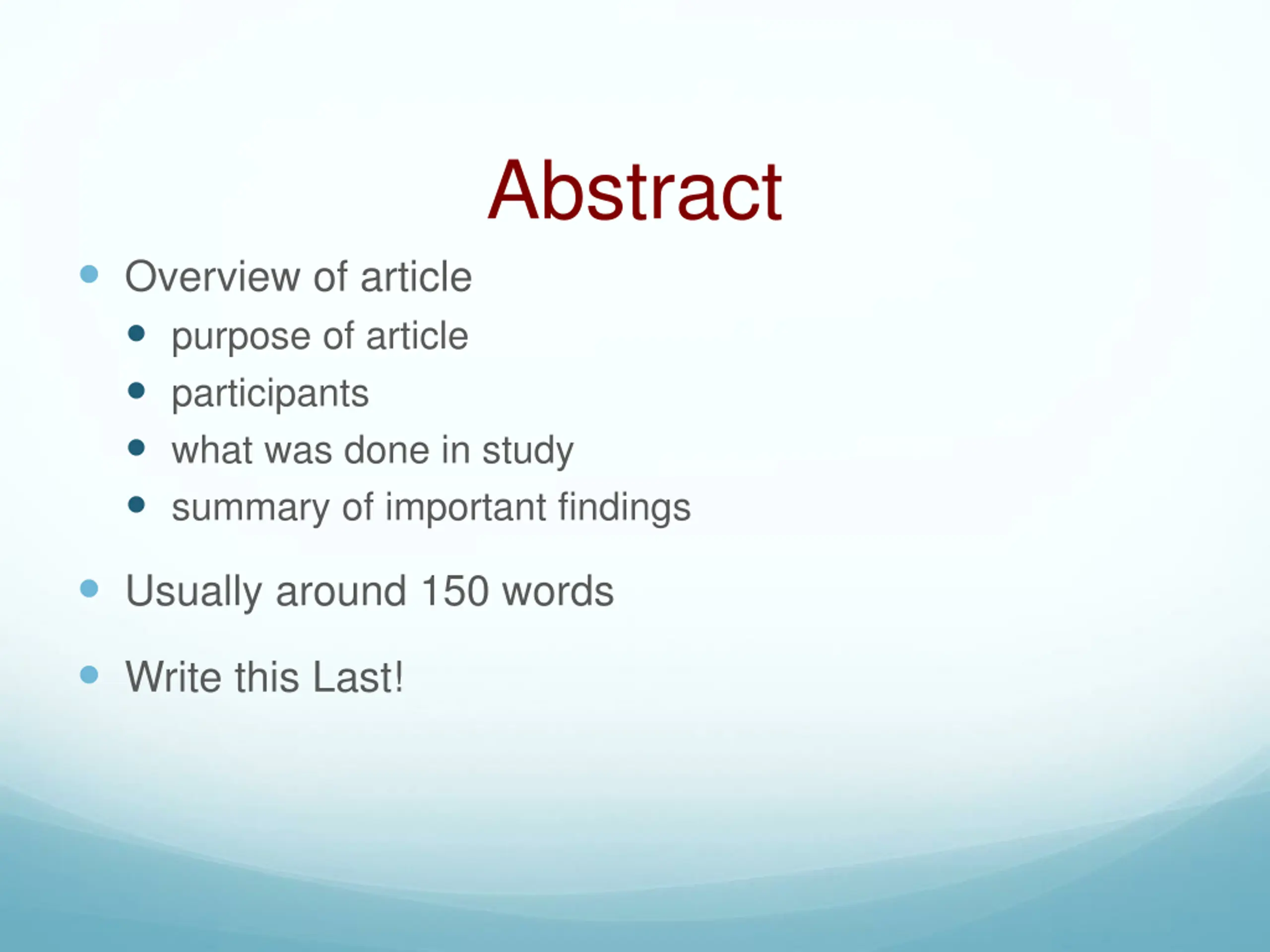 Abstract

- Overview of article
  - purpose of article
  - participants
  - what was done in study
  - summary of important findings
- Usually around 150 words
- Write this Last!